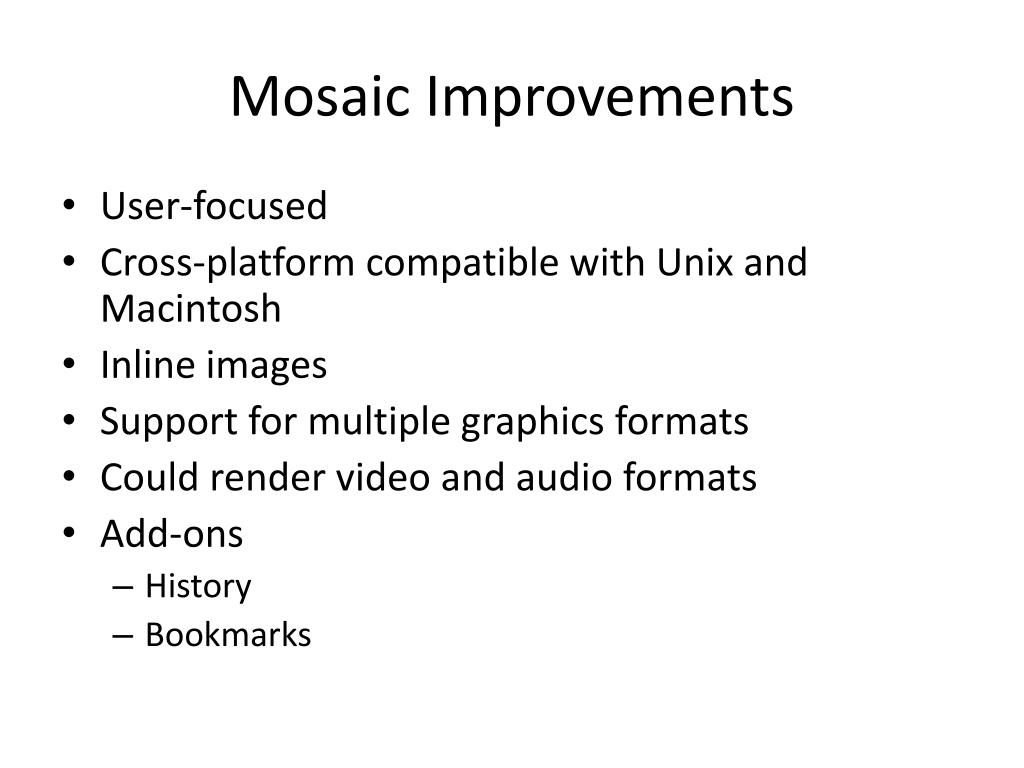 Mosaic Improvements

• User-focused
• Cross-platform compatible with Unix and Macintosh
• Inline images
• Support for multiple graphics formats
• Could render video and audio formats
• Add-ons
– History
– Bookmarks